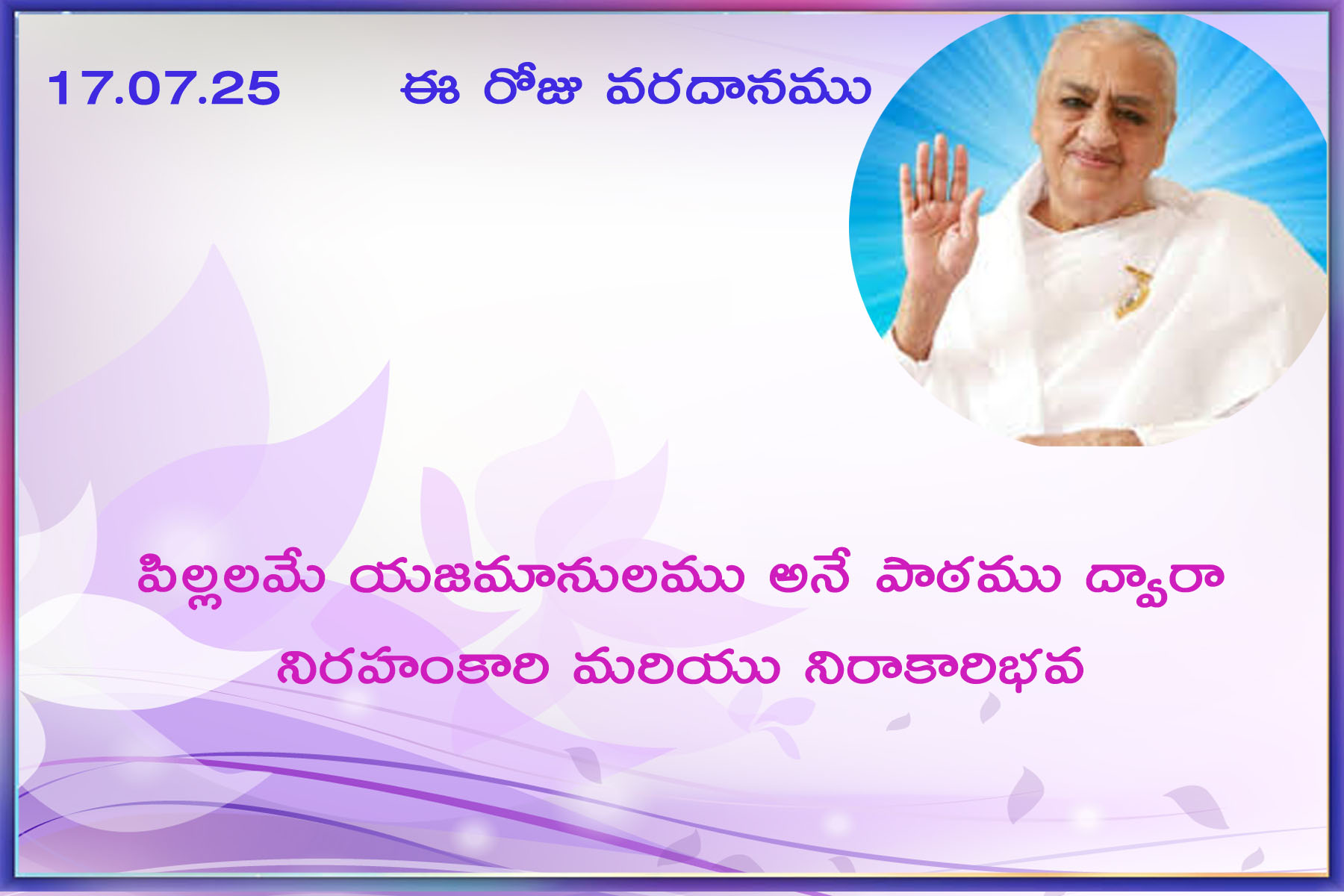 17.07.25 ఈ రోజు వరదానము

పిల్లలమే యజమానులము అనే పాఠము ద్వారా నిరహంకారి మరియు నిరాకారిభవ